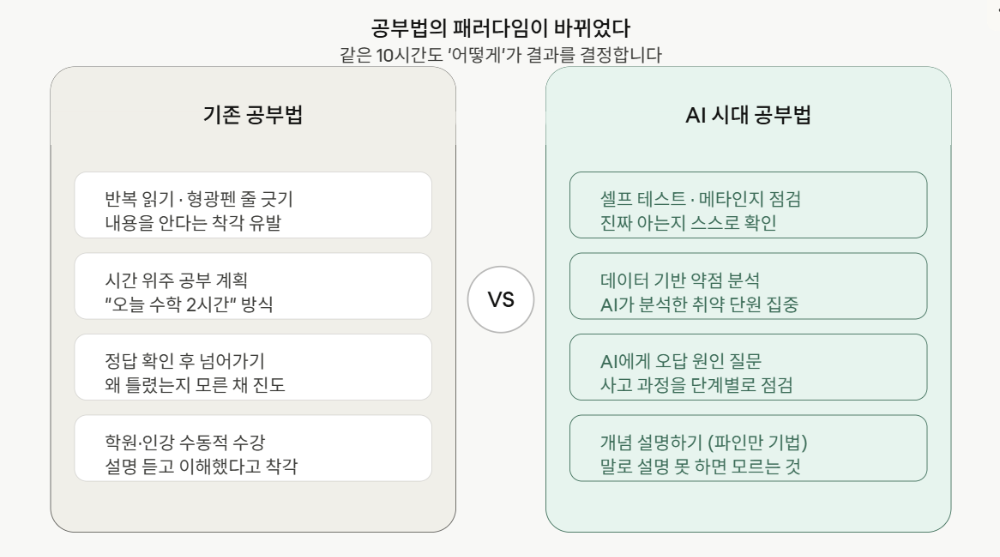 공부법의 패러다임이 바뀌었다
같은 10시간도 '어떻게'가 결과를 결정합니다

기존 공부법

반복 읽기 · 형광펜 줄 긋기
내용을 안다는 착각 유발

시간 위주 공부 계획
"오늘 수학 2시간" 방식

정답 확인 후 넘어가기
왜 틀렸는지 모른 채 진도

학원·인강 수동적 수강
설명 듣고 이해했다고 착각

VS

AI 시대 공부법

셀프 테스트 · 메타인지 점검
진짜 아는지 스스로 확인

데이터 기반 약점 분석
AI가 분석한 취약 단원 집중

AI에게 오답 원인 질문
사고 과정을 단계별로 점검

개념 설명하기 (파인만 기법)
말로 설명 못 하면 모르는 것